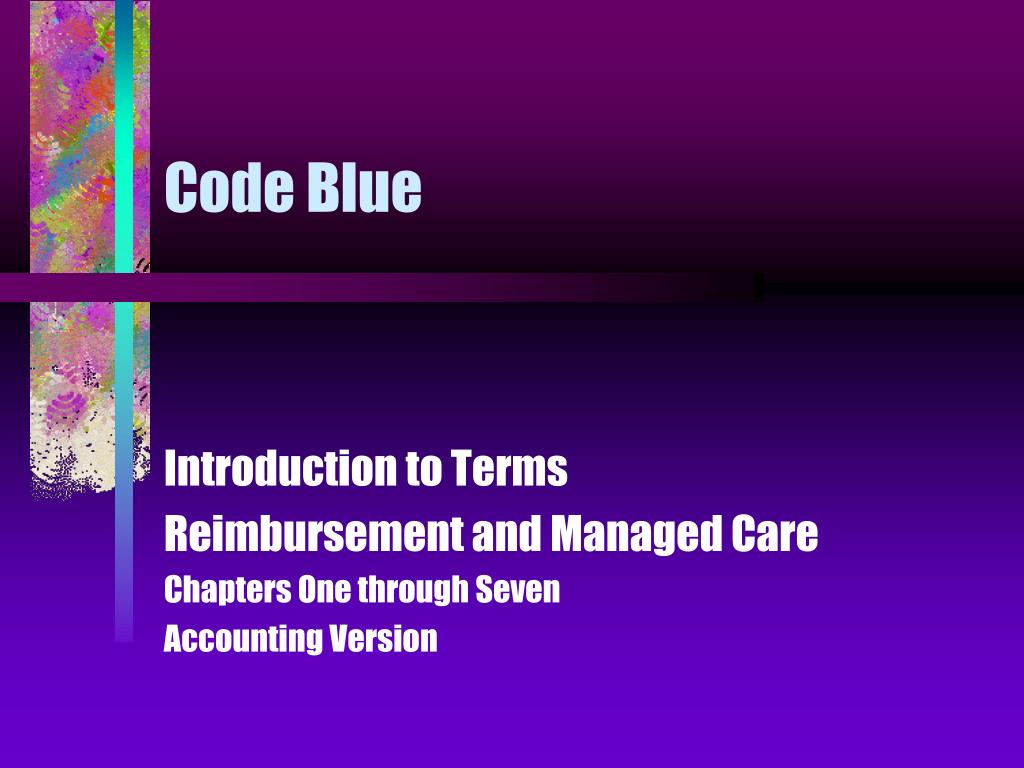 Code Blue

Introduction to Terms

Reimbursement and Managed Care

Chapters One through Seven

Accounting Version